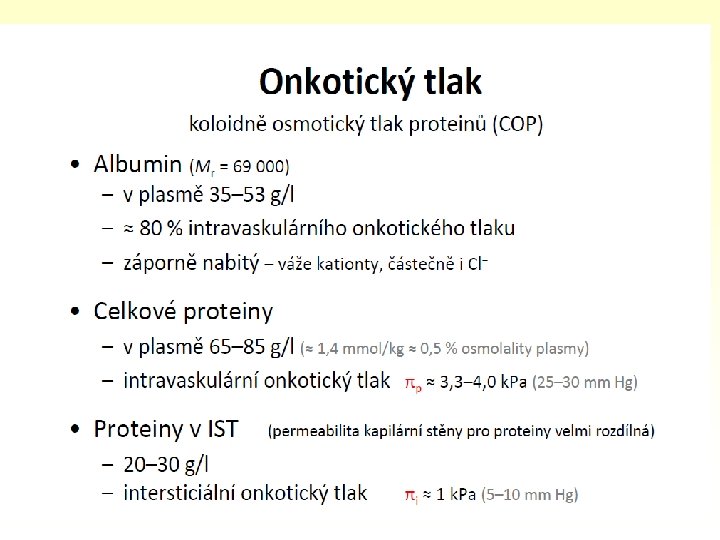 Onkotický tlak

koloidně osmotický tlak proteinů (COP)

• Albumin ($M_r$ = 69 000)
 – v plasmě 35–53 g/l
 – ≈ 80 % intravaskulárního onkotického tlaku
 – záporně nabitý – váže kationty, částečně i $Cl^-$

• Celkové proteiny
 – v plasmě 65–85 g/l (≈ 1,4 mmol/kg ≈ 0,5 % osmolality plasmy)
 – intravaskulární onkotický tlak $\pi_p$ ≈ 3,3–4,0 kPa (25–30 mm Hg)

• Proteiny v IST (permeabilita kapilární stěny pro proteiny velmi rozdílná)
 – 20–30 g/l
 – intersticiální onkotický tlak $\pi_i$ ≈ 1 kPa (5–10 mm Hg)